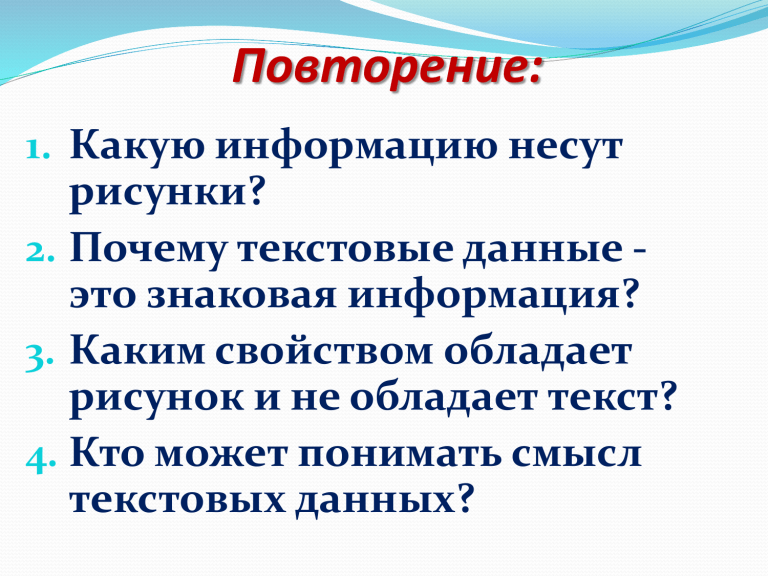 Повторение:

1. Какую информацию несут рисунки?
2. Почему текстовые данные - это знаковая информация?
3. Каким свойством обладает рисунок и не обладает текст?
4. Кто может понимать смысл текстовых данных?